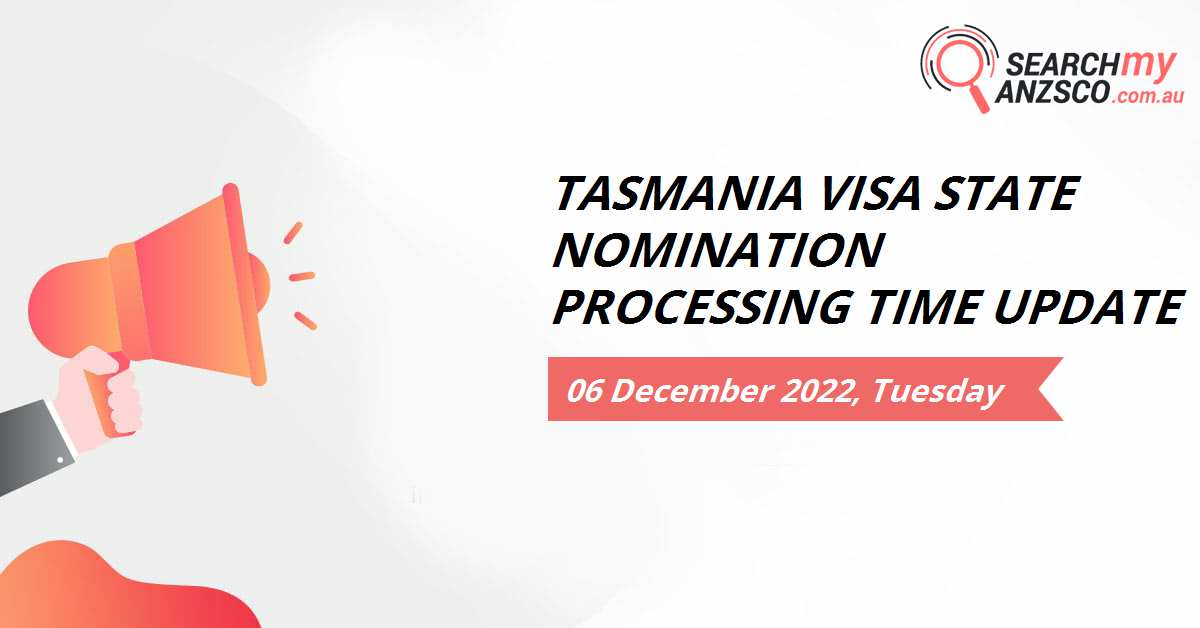 SEARCHmy ANZSCO.com.au

TASMANIA VISA STATE NOMINATION PROCESSING TIME UPDATE

06 December 2022, Tuesday